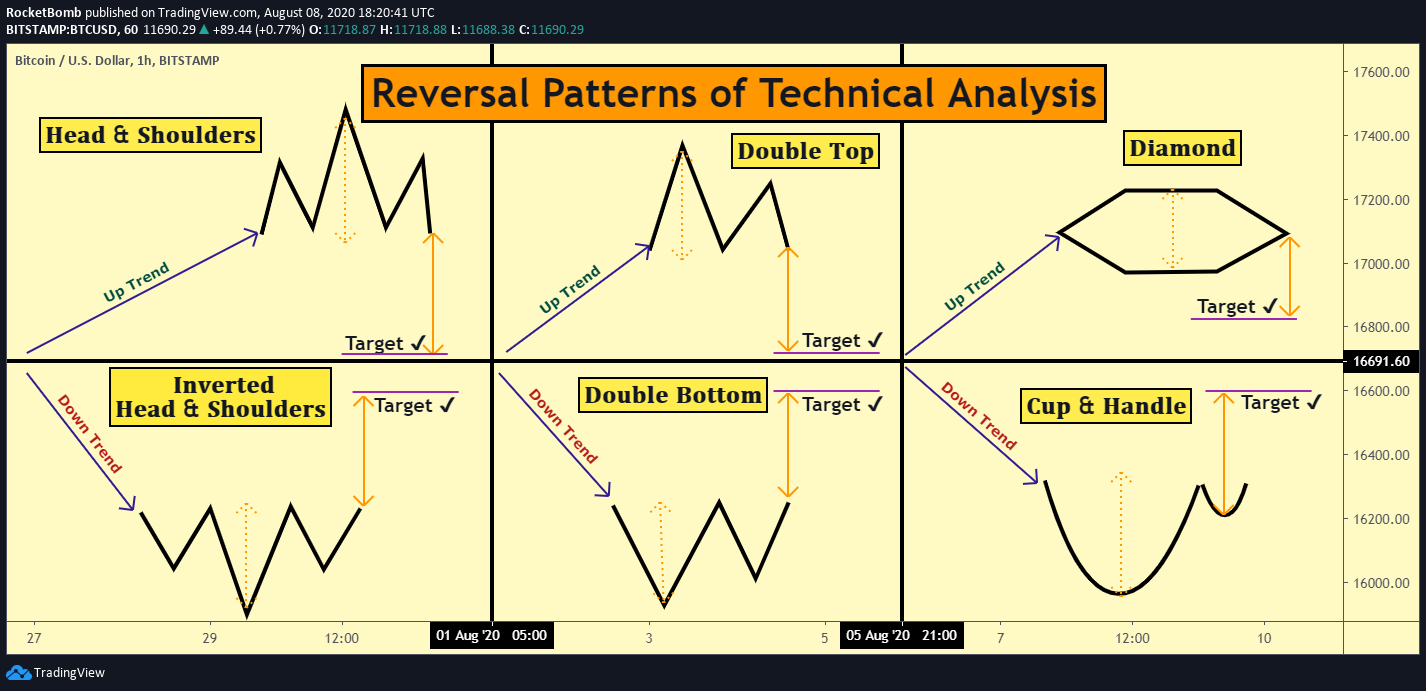 RocketBomb published on TradingView.com, August 08, 2020 18:20:41 UTC
BITSTAMP:BTCUSD, 60 11690.29 ▲ +89.44 (+0.77%) O:11718.87 H:11718.88 L:11688.38 C:11690.29

Bitcoin / U.S. Dollar, 1h, BITSTAMP

Reversal Patterns of Technical Analysis

Head & Shoulders

Up Trend

Target ✓

Double Top

Up Trend

Target ✓

Diamond

Up Trend

Target ✓

Inverted Head & Shoulders

Down Trend

Target ✓

Double Bottom

Down Trend

Target ✓

Cup & Handle

Down Trend

Target ✓

17600.00
17400.00
17200.00
17000.00
16800.00
16691.60
16600.00
16400.00
16200.00
16000.00

27 29 12:00 01 Aug '20 05:00 3 5 05 Aug '20 21:00 7 12:00 10

TradingView